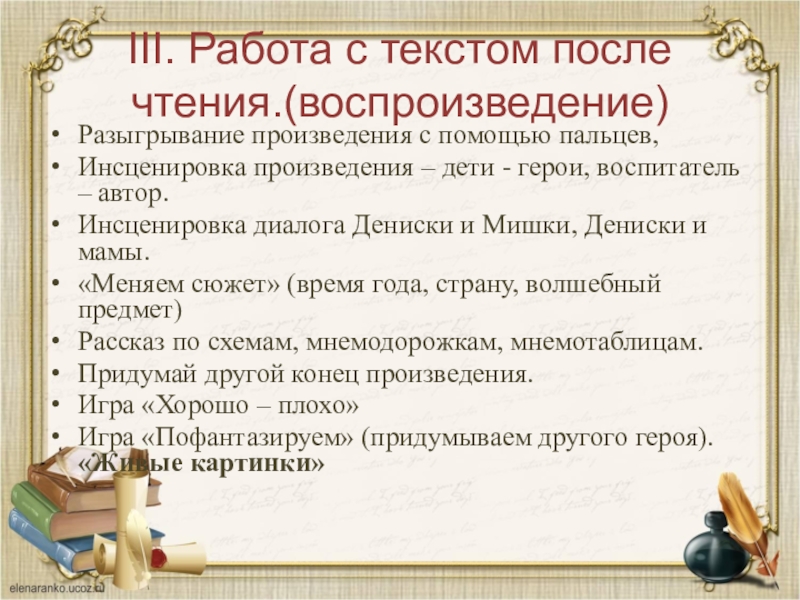 III. Работа с текстом после чтения.(воспроизведение)

• Разыгрывание произведения с помощью пальцев,
• Инсценировка произведения – дети - герои, воспитатель – автор.
• Инсценировка диалога Дениски и Мишки, Дениски и мамы.
• «Меняем сюжет» (время года, страну, волшебный предмет)
• Рассказ по схемам, мнемодорожкам, мнемотаблицам.
• Придумай другой конец произведения.
• Игра «Хорошо – плохо»
• Игра «Пофантазируем» (придумываем другого героя). «Живые картинки»

elenaranko.ucoz.ru